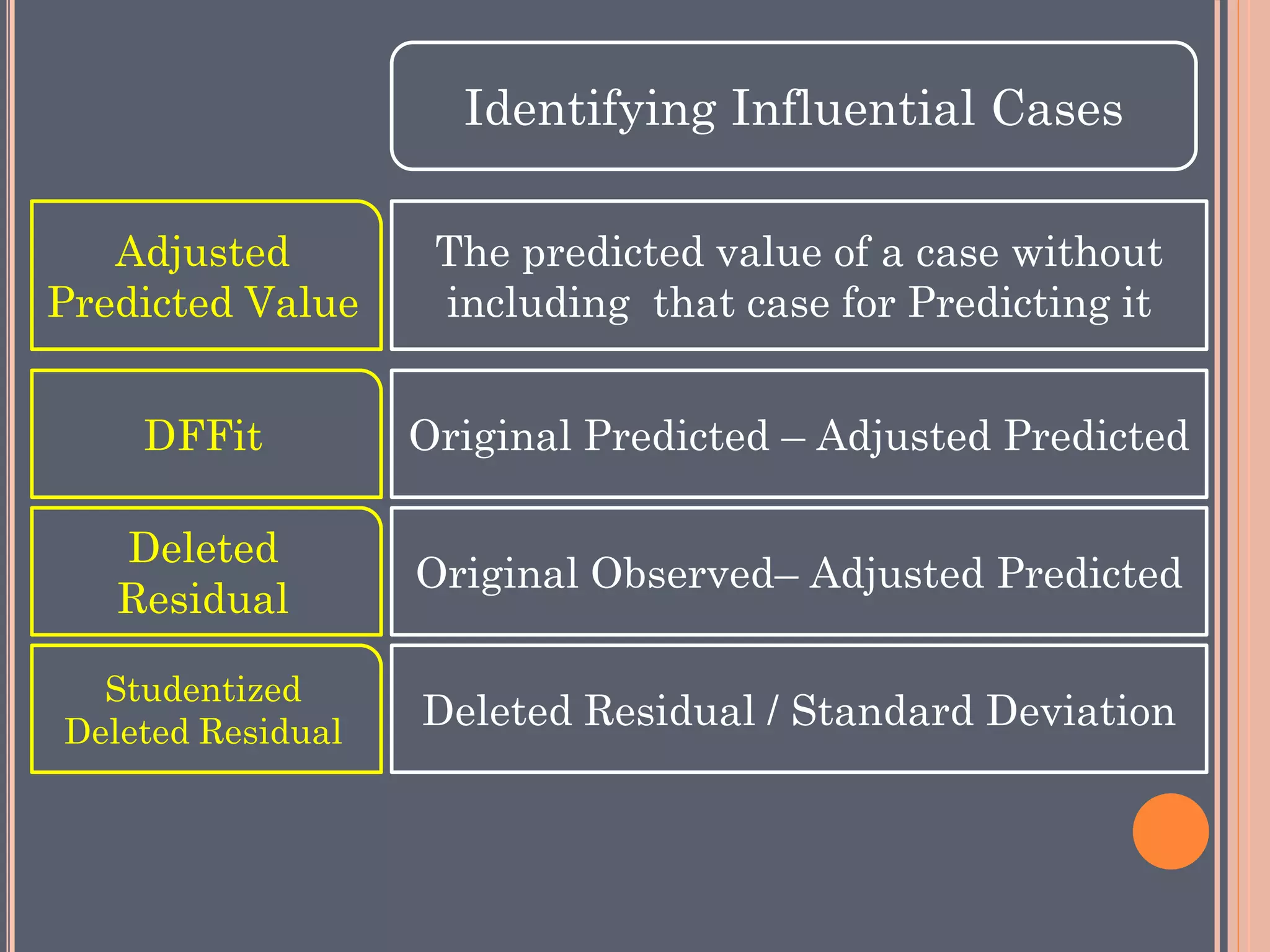 Identifying Influential Cases

Adjusted Predicted Value

The predicted value of a case without including  that case for Predicting it

DFFit

Original Predicted – Adjusted Predicted

Deleted Residual

Original Observed– Adjusted Predicted

Studentized Deleted Residual

Deleted Residual / Standard Deviation